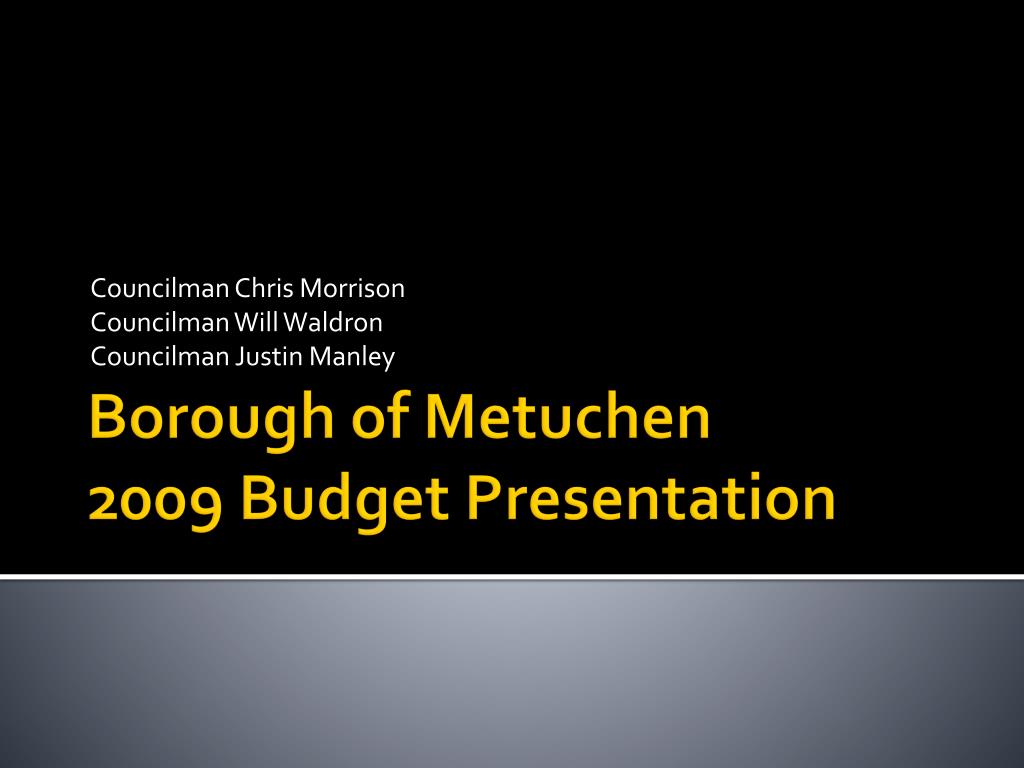 Councilman Chris Morrison
Councilman Will Waldron
Councilman Justin Manley

Borough of Metuchen
2009 Budget Presentation